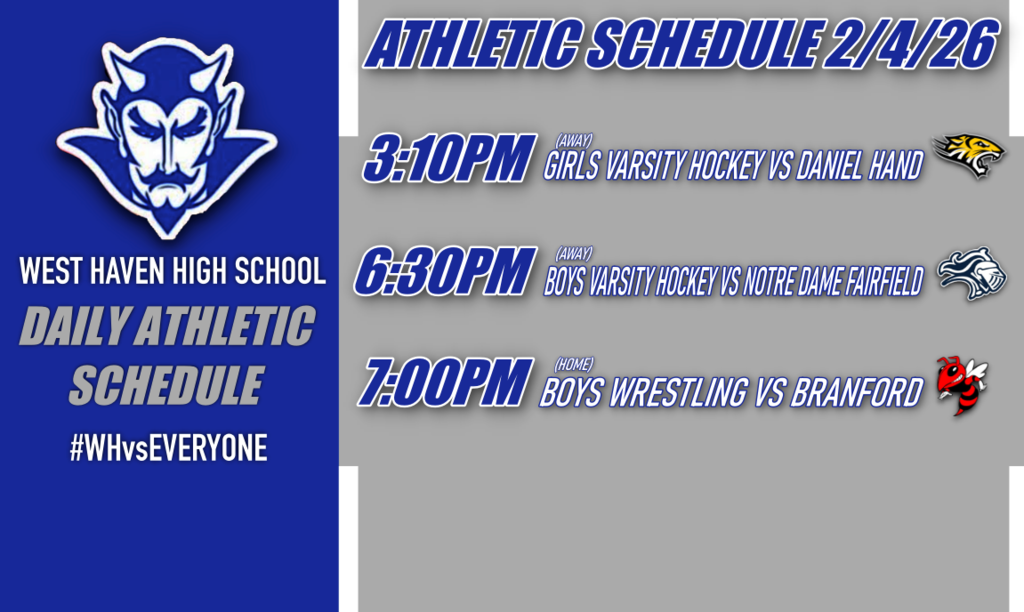 WEST HAVEN HIGH SCHOOL

DAILY ATHLETIC SCHEDULE

#WHvsEVERYONE

ATHLETIC SCHEDULE 2/4/26

3:10PM (AWAY) GIRLS VARSITY HOCKEY VS DANIEL HAND

6:30PM (AWAY) BOYS VARSITY HOCKEY VS NOTRE DAME FAIRFIELD

7:00PM (HOME) BOYS WRESTLING VS BRANFORD